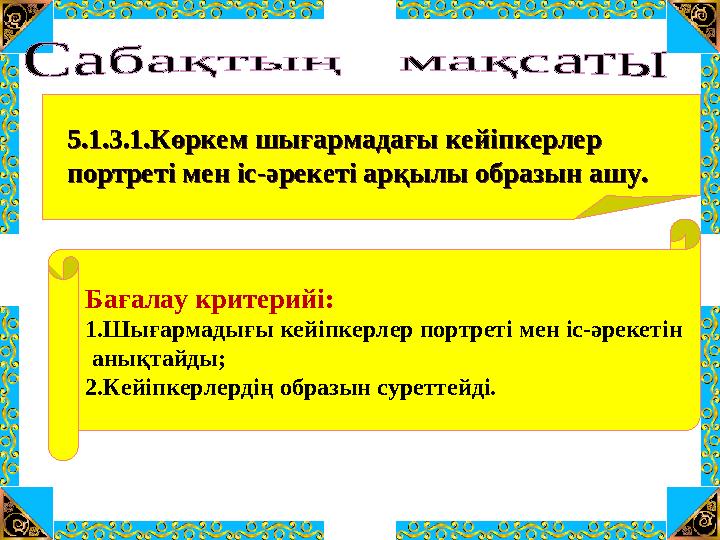 Сабақтың мақсаты

5.1.3.1.Көркем шығармадағы кейіпкерлер портреті мен іс-әрекеті арқылы образын ашу.

Бағалау критерийі:
1.Шығармадығы кейіпкерлер портреті мен іс-әрекетін анықтайды;
2.Кейіпкерлердің образын суреттейді.